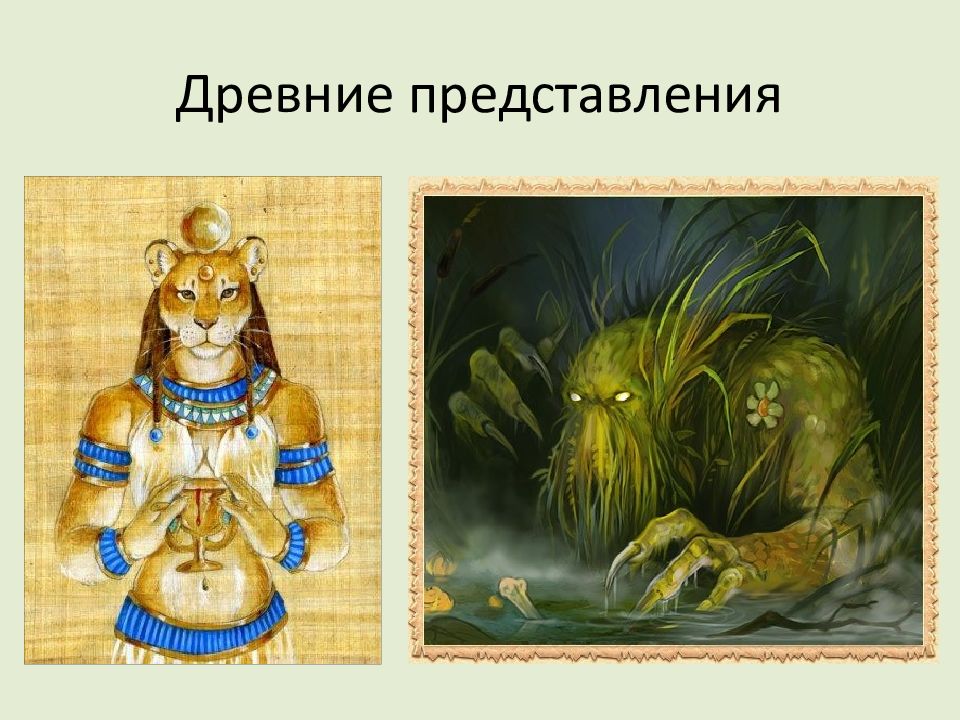 Древние представления